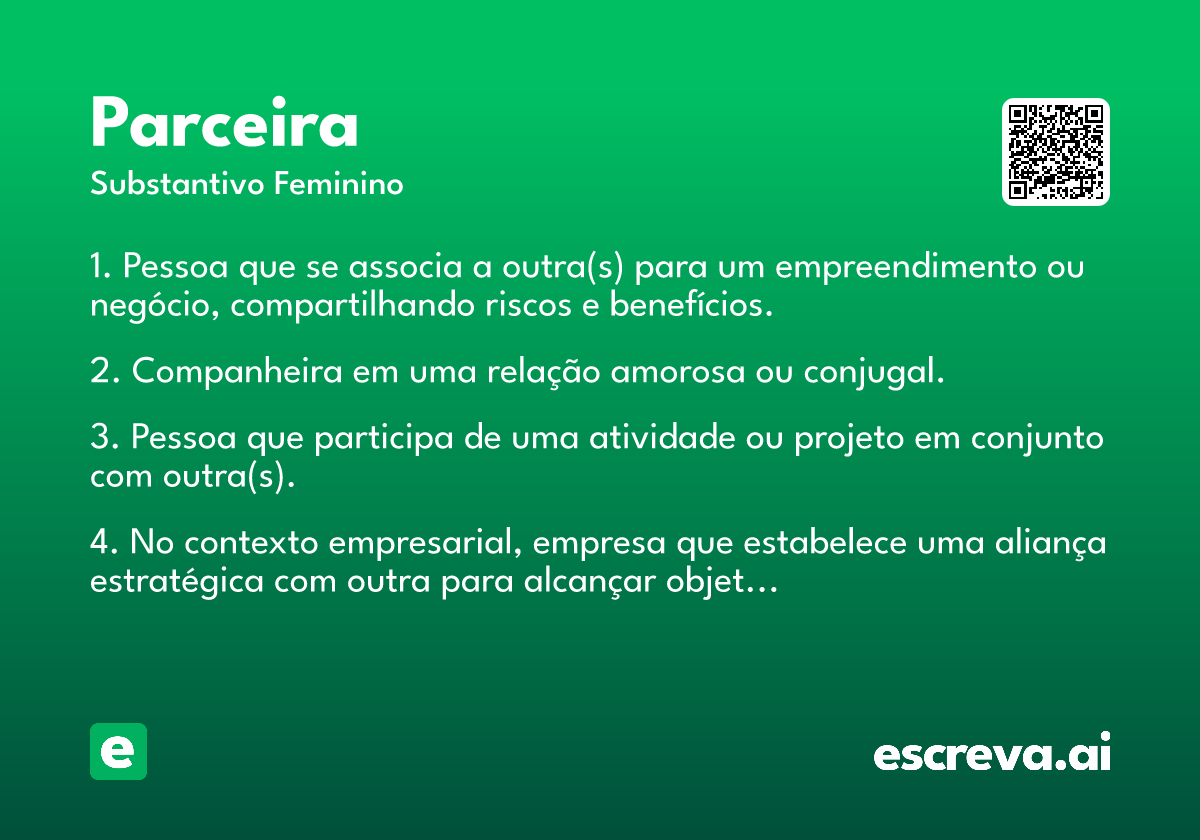 Parceira
Substantivo Feminino

1. Pessoa que se associa a outra(s) para um empreendimento ou negócio, compartilhando riscos e benefícios.

2. Companheira em uma relação amorosa ou conjugal.

3. Pessoa que participa de uma atividade ou projeto em conjunto com outra(s).

4. No contexto empresarial, empresa que estabelece uma aliança estratégica com outra para alcançar objet…

e

escreva.ai